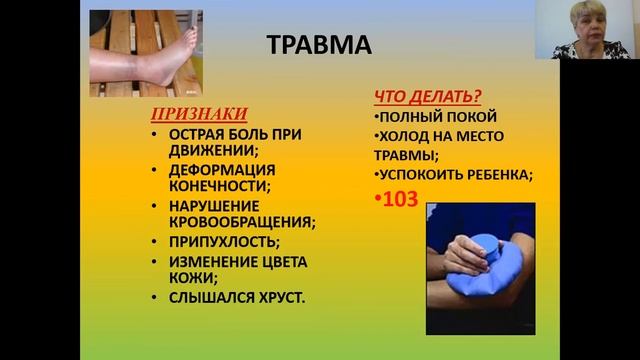 ТРАВМА

ПРИЗНАКИ
• ОСТРАЯ БОЛЬ ПРИ ДВИЖЕНИИ;
• ДЕФОРМАЦИЯ КОНЕЧНОСТИ;
• НАРУШЕНИЕ КРОВООБРАЩЕНИЯ;
• ПРИПУХЛОСТЬ;
• ИЗМЕНЕНИЕ ЦВЕТА КОЖИ;
• СЛЫШАЛСЯ ХРУСТ.

ЧТО ДЕЛАТЬ?
•ПОЛНЫЙ ПОКОЙ
•ХОЛОД НА МЕСТО ТРАВМЫ;
•УСПОКОИТЬ РЕБЕНКА;
•103